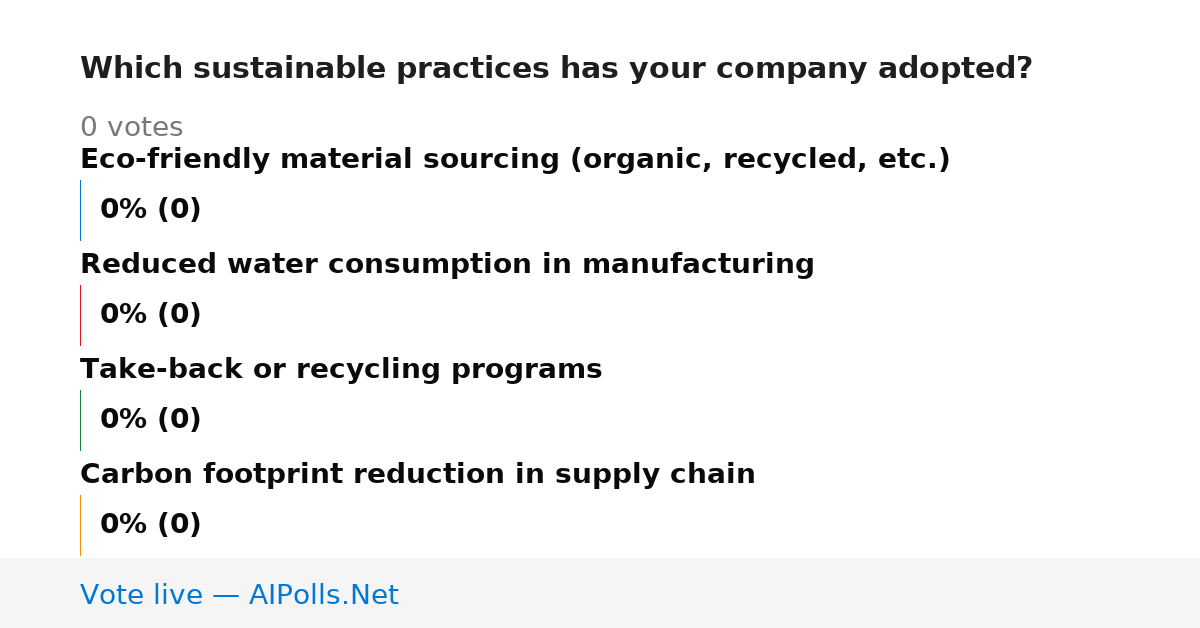 Which sustainable practices has your company adopted?

0 votes

Eco-friendly material sourcing (organic, recycled, etc.)

0% (0)

Reduced water consumption in manufacturing

0% (0)

Take-back or recycling programs

0% (0)

Carbon footprint reduction in supply chain

0% (0)

Vote live — AIPolls.Net